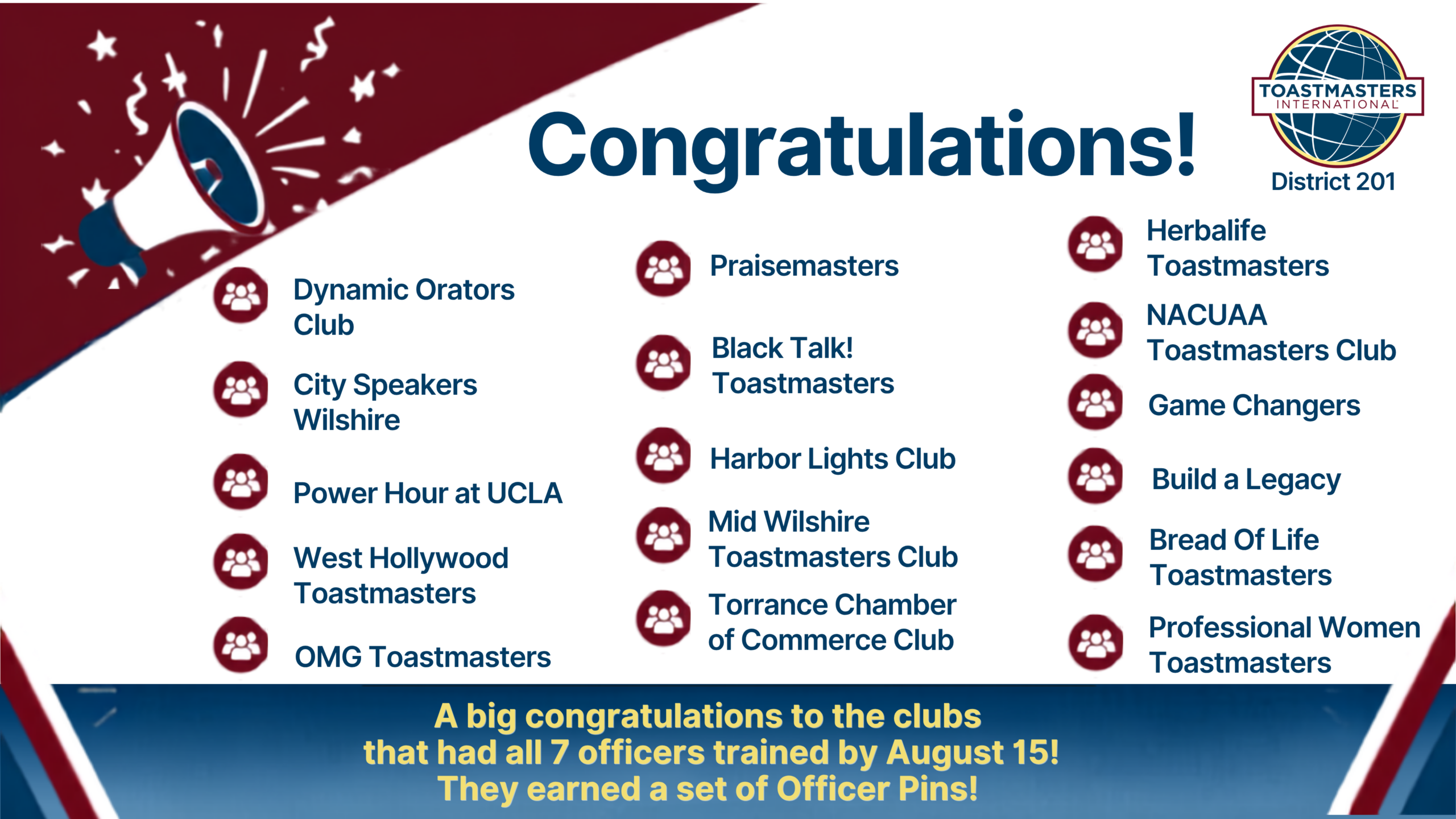 Congratulations!

TOASTMASTERS INTERNATIONAL
District 201

Dynamic Orators Club

City Speakers Wilshire

Power Hour at UCLA

West Hollywood Toastmasters

OMG Toastmasters

Praisemasters

Black Talk! Toastmasters

Harbor Lights Club

Mid Wilshire Toastmasters Club

Torrance Chamber of Commerce Club

Herbalife Toastmasters

NACUAA Toastmasters Club

Game Changers

Build a Legacy

Bread Of Life Toastmasters

Professional Women Toastmasters

A big congratulations to the clubs that had all 7 officers trained by August 15! They earned a set of Officer Pins!